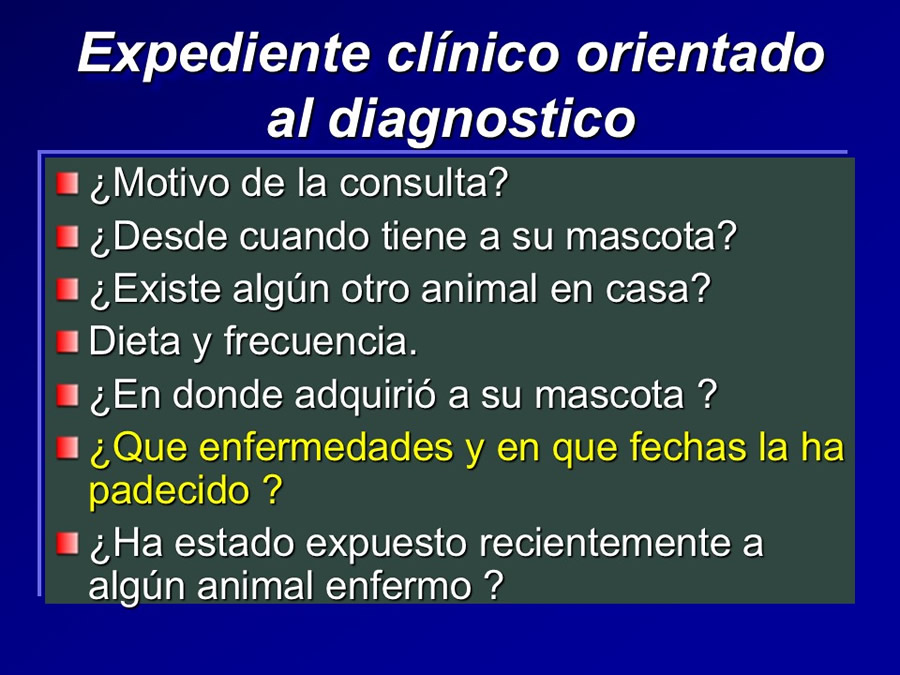 Expediente clínico orientado al diagnostico

¿Motivo de la consulta?

¿Desde cuando tiene a su mascota?

¿Existe algún otro animal en casa?

Dieta y frecuencia.

¿En donde adquirió a su mascota ?

¿Que enfermedades y en que fechas la ha padecido ?

¿Ha estado expuesto recientemente a algún animal enfermo ?